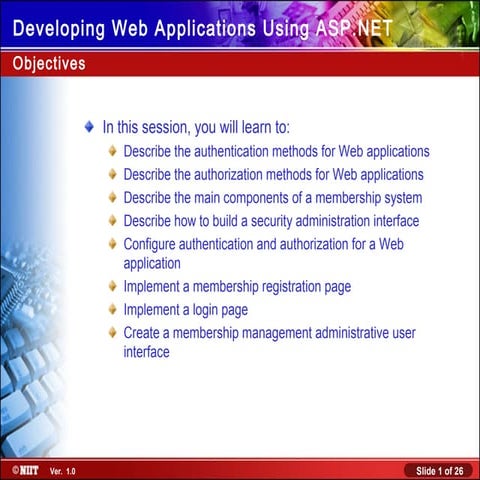 Developing Web Applications Using ASP.NET

Objectives

In this session, you will learn to:

Describe the authentication methods for Web applications

Describe the authorization methods for Web applications

Describe the main components of a membership system

Describe how to build a security administration interface

Configure authentication and authorization for a Web application

Implement a membership registration page

Implement a login page

Create a membership management administrative user interface

©NIIT Ver. 1.0

Slide 1 of 26